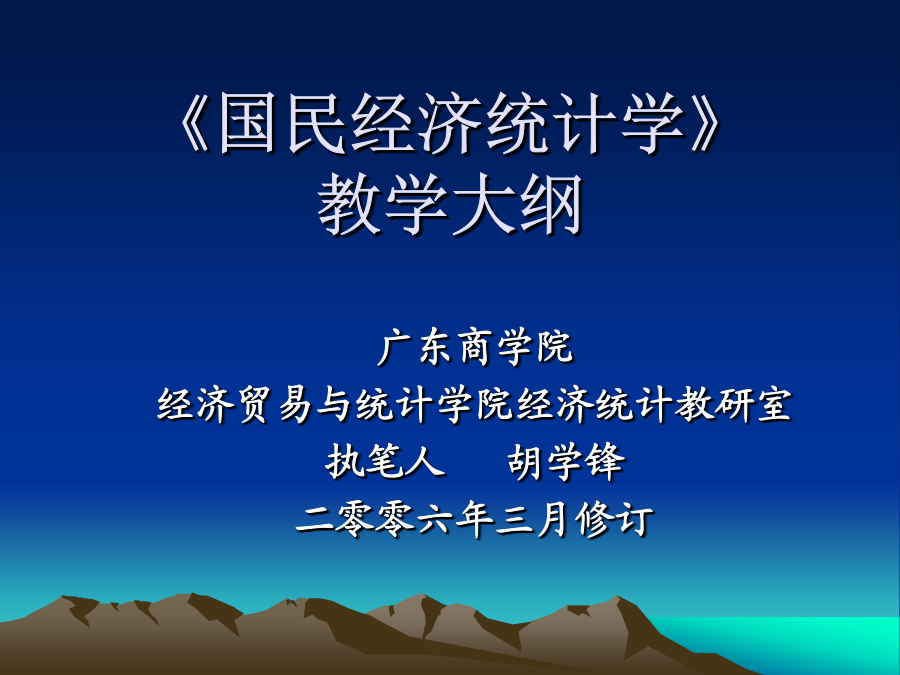 《国民经济统计学》
教学大纲

广东商学院
经济贸易与统计学院经济统计教研室
执笔人　胡学锋
二零零六年三月修订